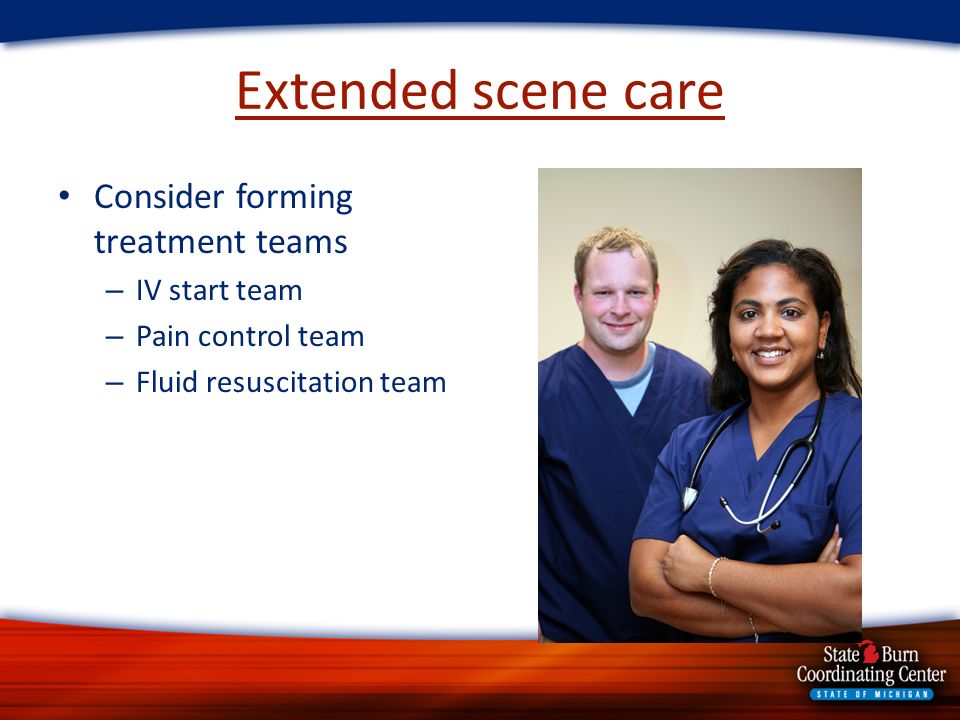 Extended scene care

• Consider forming treatment teams
– IV start team
– Pain control team
– Fluid resuscitation team

State Burn Coordinating Center
STATE OF MICHIGAN